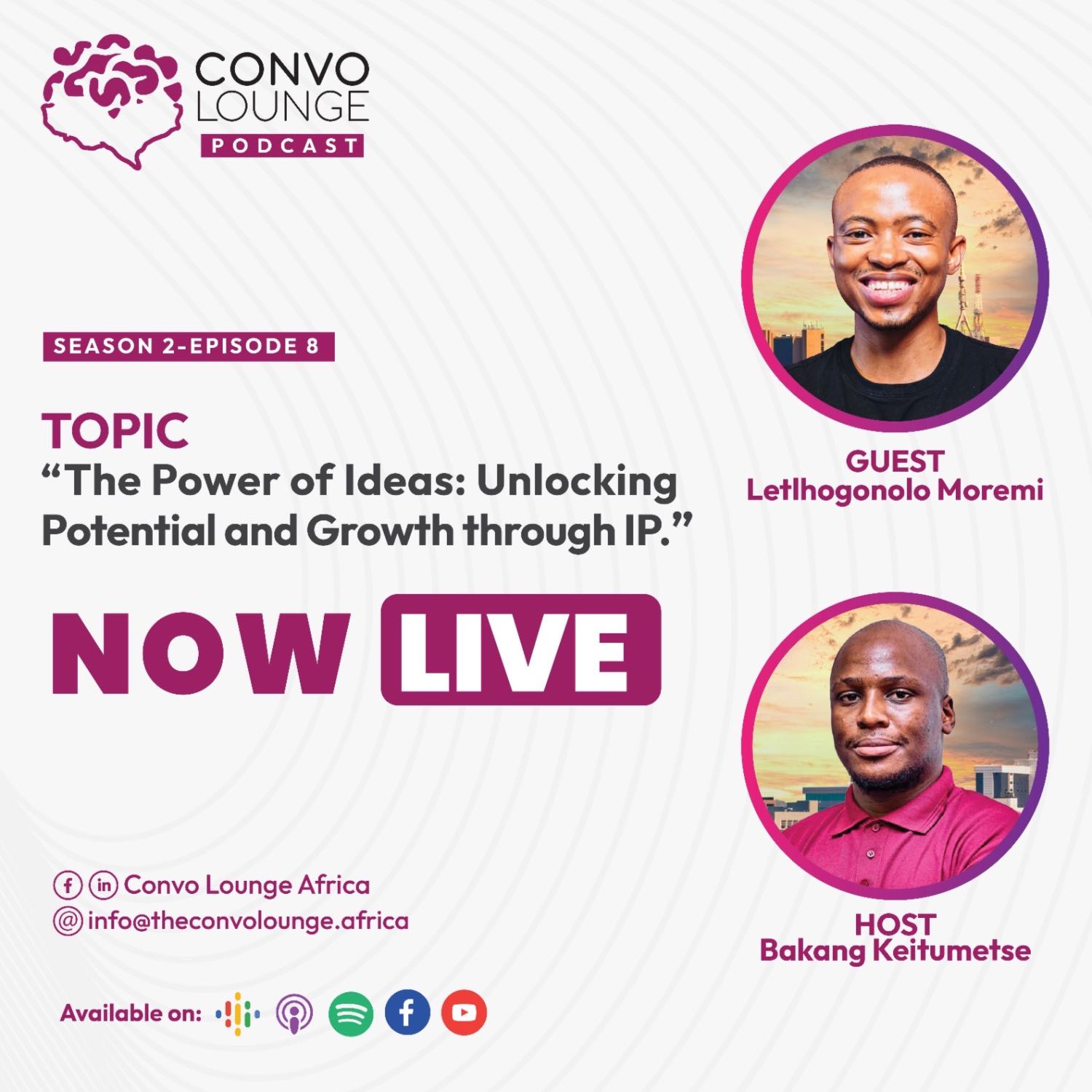 CONVO LOUNGE
PODCAST

SEASON 2-EPISODE 8

TOPIC
“The Power of Ideas: Unlocking Potential and Growth through IP.”

NOW LIVE

GUEST
Letlhogonolo Moremi

HOST
Bakang Keitumetse

Convo Lounge Africa
info@theconvolounge.africa

Available on: